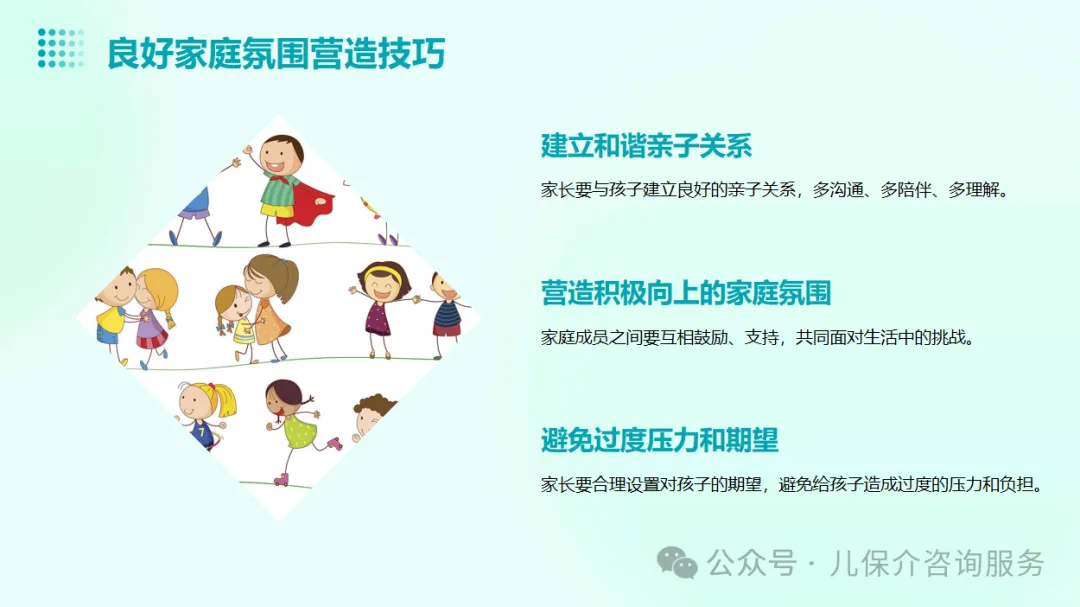 良好家庭氛围营造技巧

建立和谐亲子关系

家长要与孩子建立良好的亲子关系，多沟通、多陪伴、多理解。

营造积极向上的家庭氛围

家庭成员之间要互相鼓励、支持，共同面对生活中的挑战。

避免过度压力和期望

家长要合理设置对孩子的期望，避免给孩子造成过度的压力和负担。

公众号 · 儿保介咨询服务